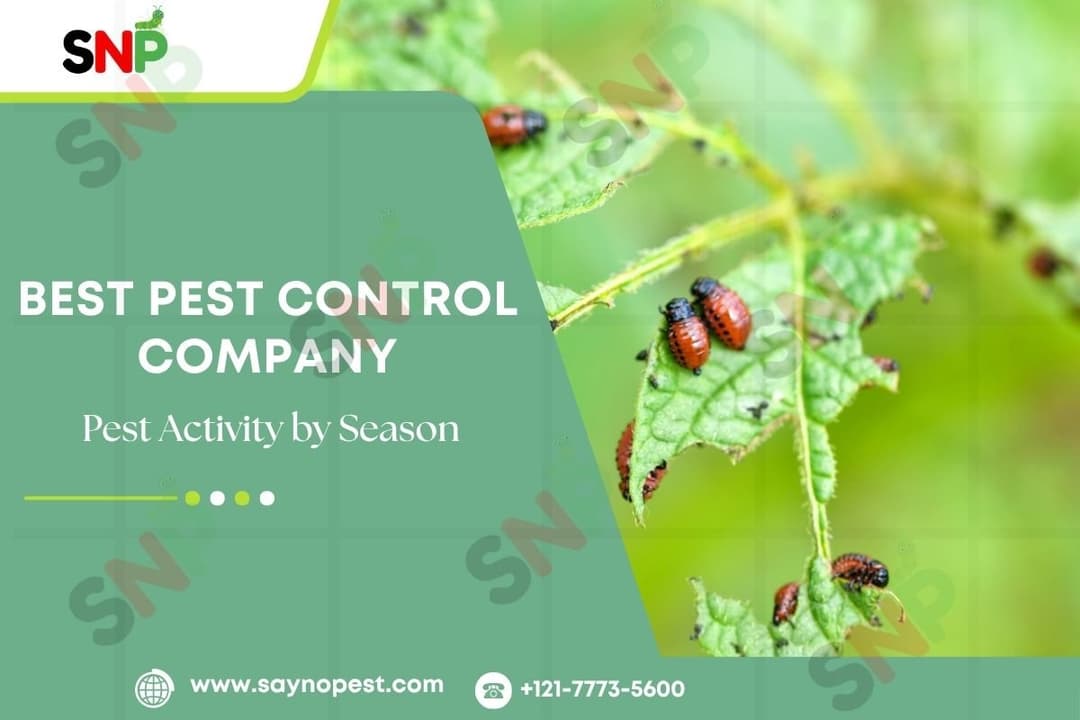 SNP

BEST PEST CONTROL COMPANY

Pest Activity by Season

www.saynopest.com

+121-7773-5600